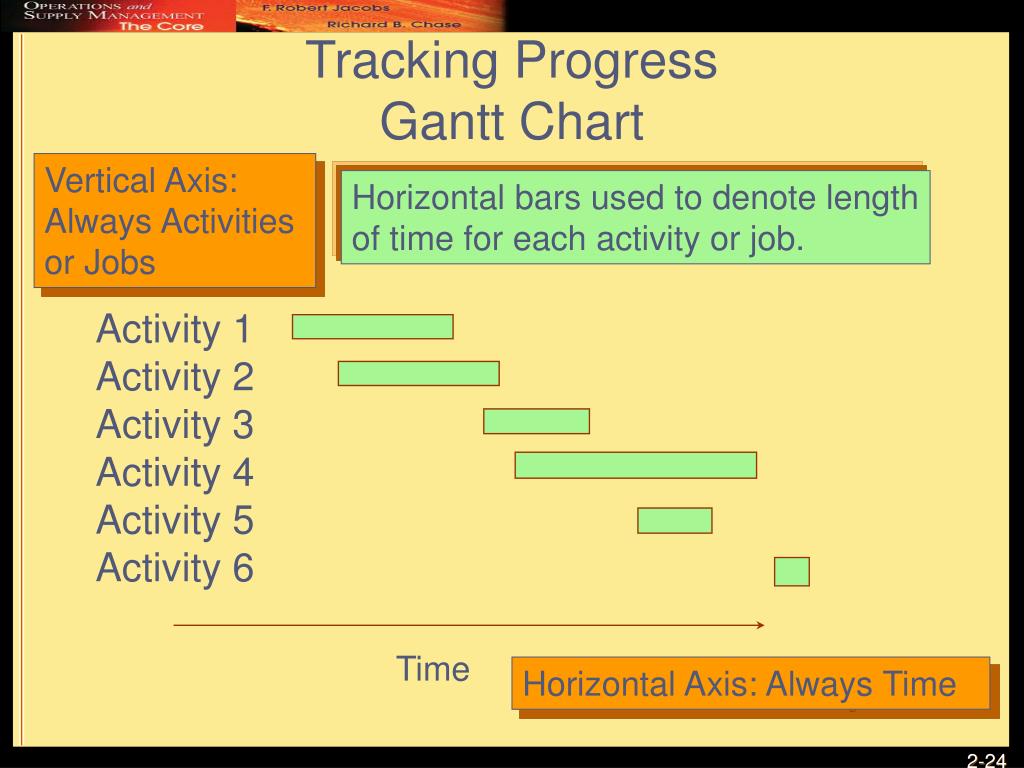 OPERATIONS and SUPPLY MANAGEMENT The Core
F. Robert Jacobs
Richard B. Chase

Tracking Progress
Gantt Chart

Vertical Axis: Always Activities or Jobs

Horizontal bars used to denote length of time for each activity or job.

Activity 1
Activity 2
Activity 3
Activity 4
Activity 5
Activity 6

Time

Horizontal Axis: Always Time

2-24